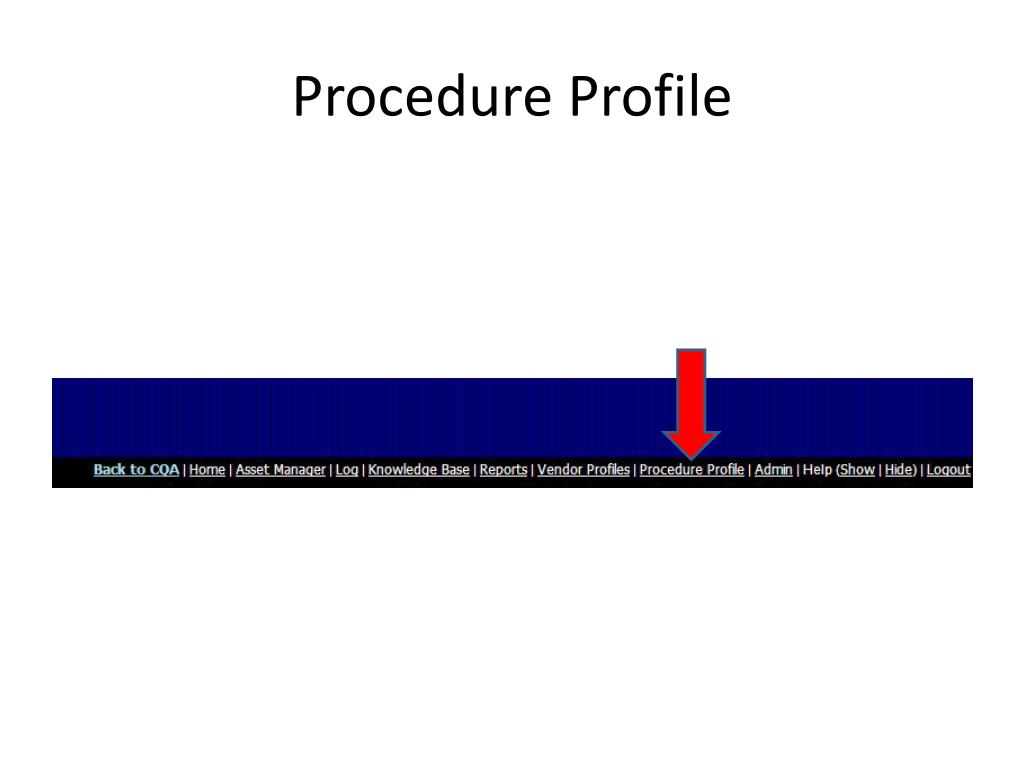 Procedure Profile

Back to CQA | Home | Asset Manager | Log | Knowledge Base | Reports | Vendor Profiles | Procedure Profile | Admin | Help (Show | Hide) | Logout